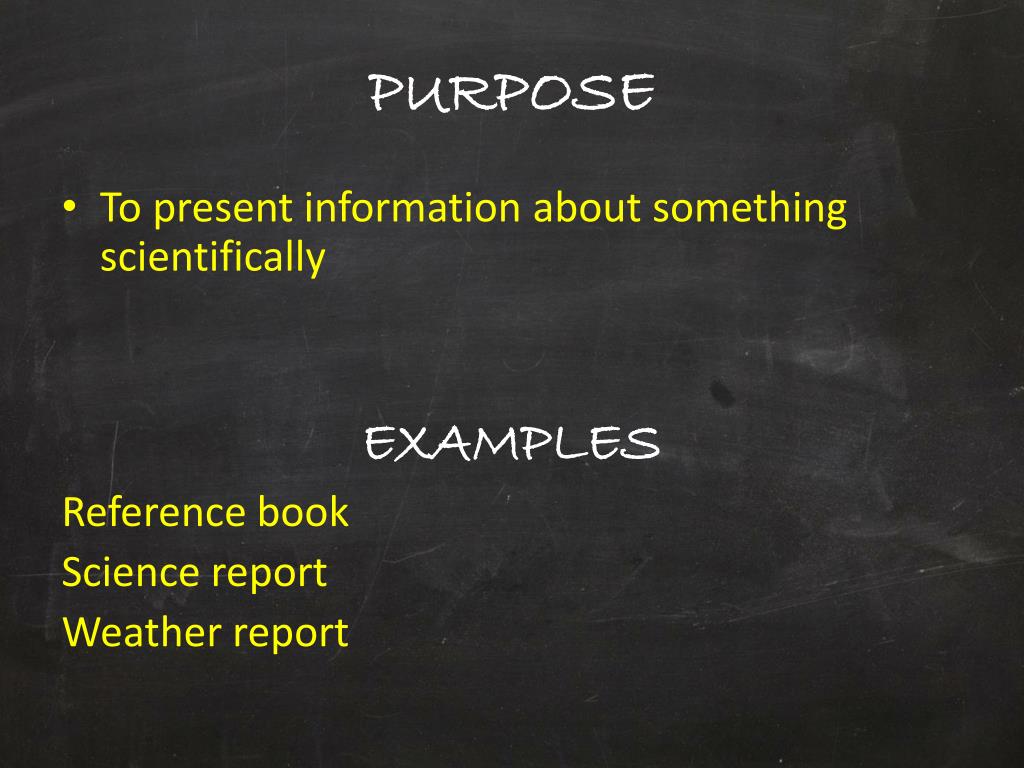 PURPOSE

• To present information about something scientifically

EXAMPLES

Reference book
Science report
Weather report